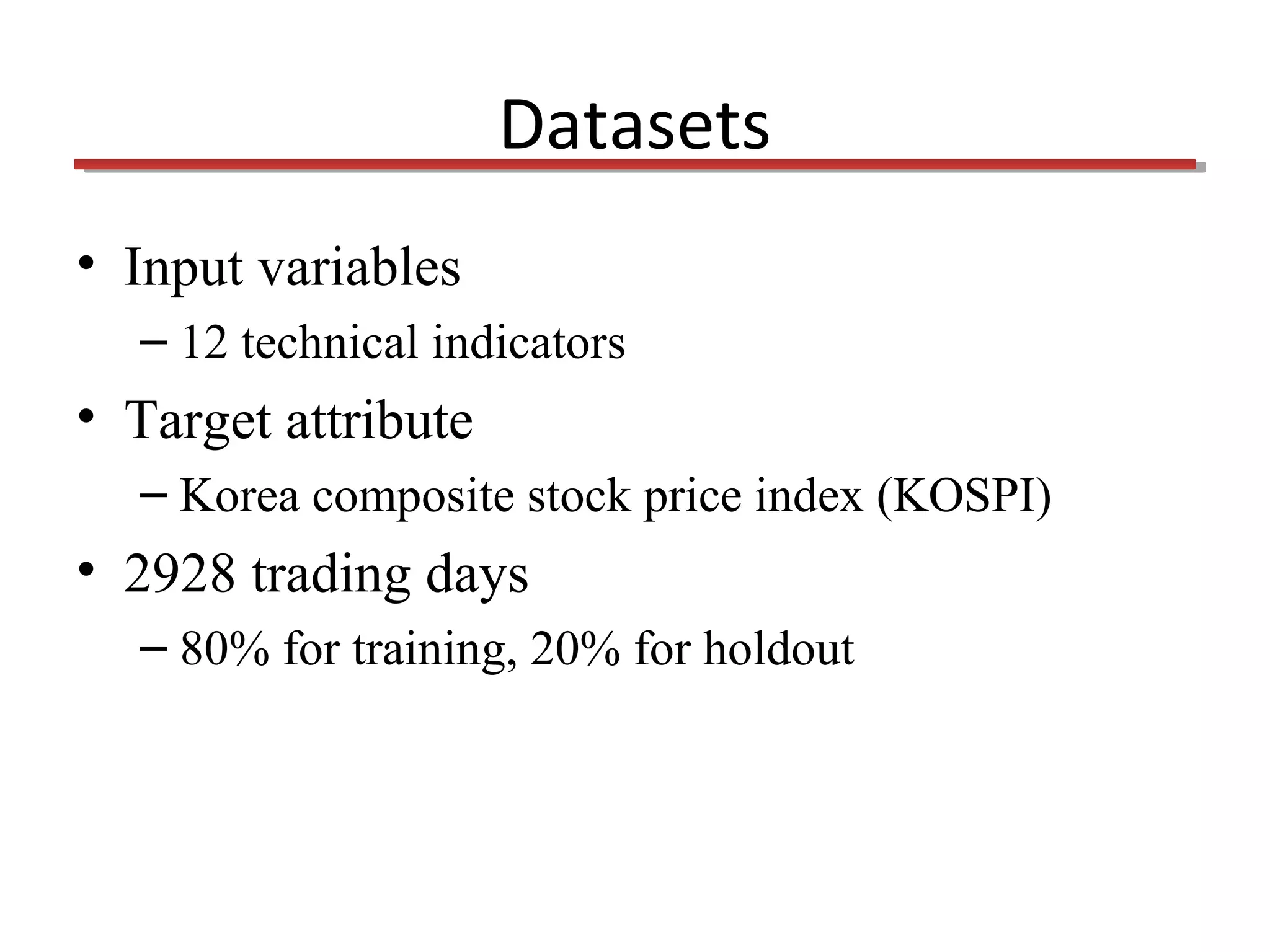 Datasets

• Input variables
– 12 technical indicators
• Target attribute
– Korea composite stock price index (KOSPI)
• 2928 trading days
– 80% for training, 20% for holdout